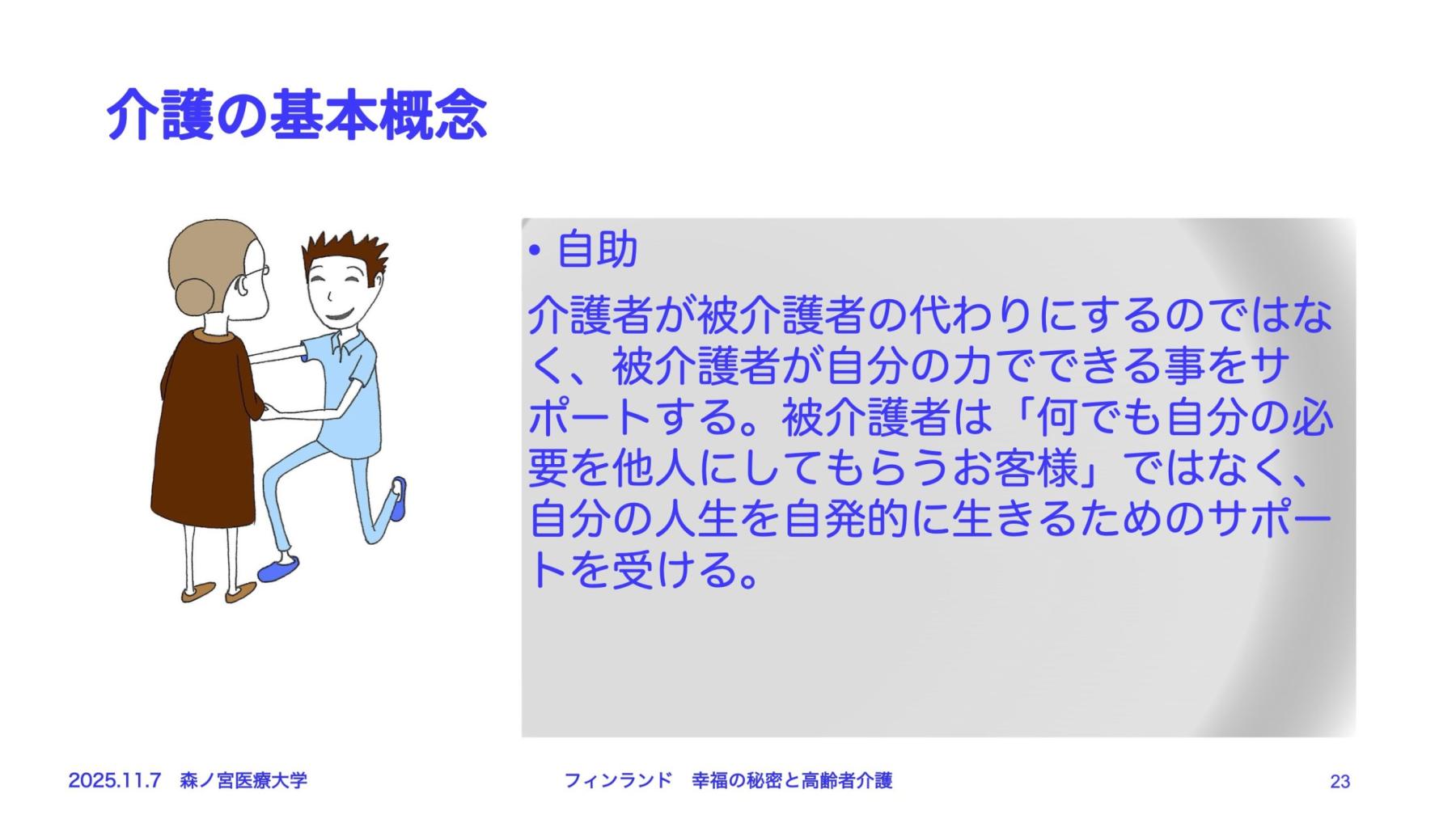 介護の基本概念

• 自助

介護者が被介護者の代わりにするのではなく、被介護者が自分の力でできる事をサポートする。被介護者は「何でも自分の必要を他人にしてもらうお客様」ではなく、自分の人生を自発的に生きるためのサポートを受ける。

2025.11.7　森ノ宮医療大学　　フィンランド　幸福の秘密と高齢者介護　　23